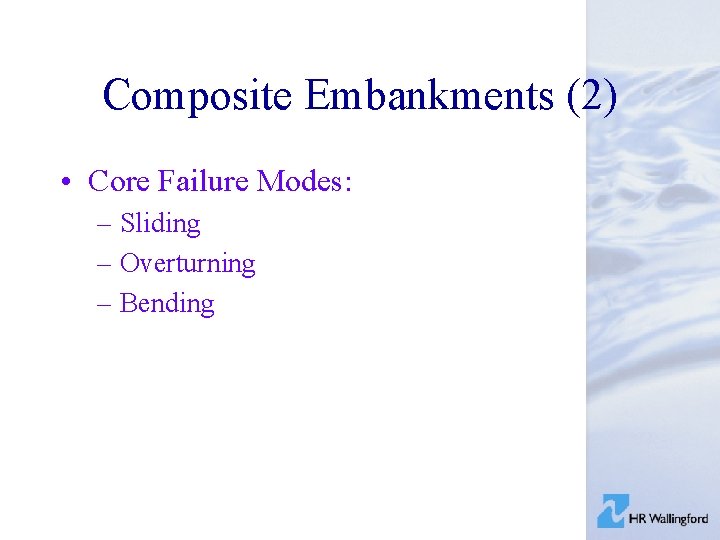 Composite Embankments (2)

• Core Failure Modes:
– Sliding
– Overturning
– Bending

HR Wallingford